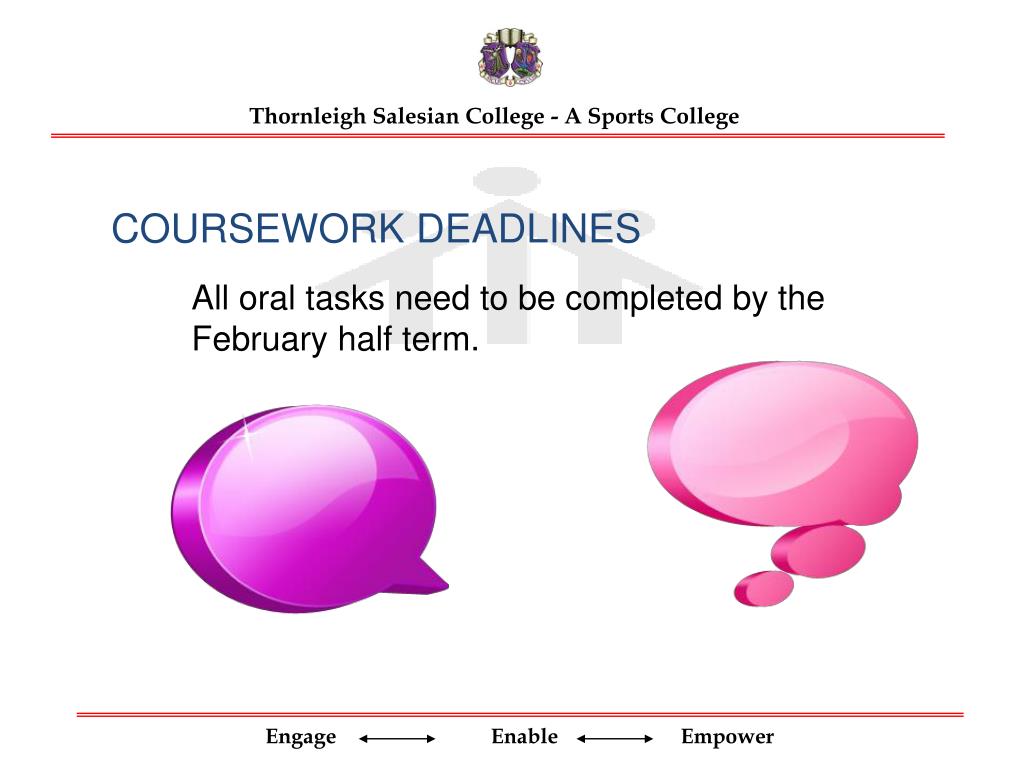 Thornleigh Salesian College - A Sports College

COURSEWORK DEADLINES

All oral tasks need to be completed by the February half term.

Engage ⟷ Enable ⟷ Empower